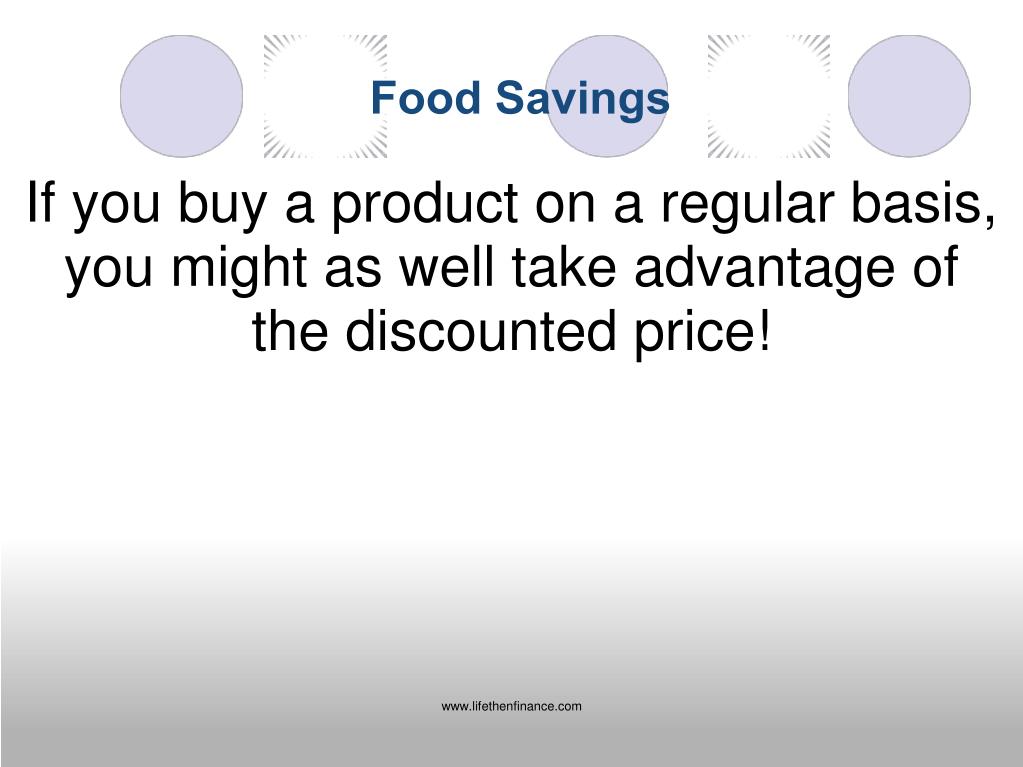 Food Savings

If you buy a product on a regular basis, you might as well take advantage of the discounted price!

www.lifethenfinance.com